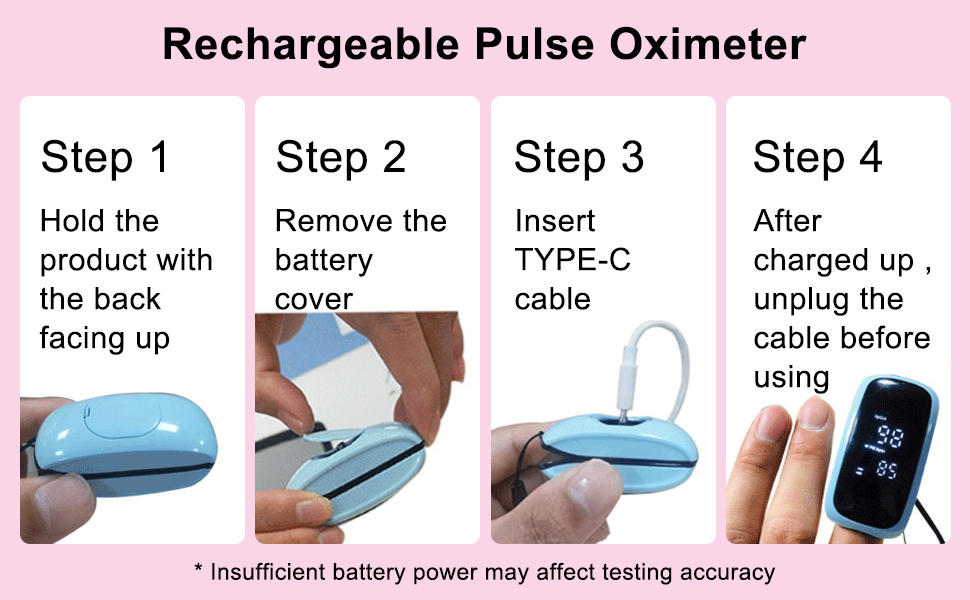 Rechargeable Pulse Oximeter

Step 1
Hold the product with the back facing up

Step 2
Remove the battery cover

Step 3
Insert TYPE-C cable

Step 4
After charged up , unplug the cable before using

98
85

* Insufficient battery power may affect testing accuracy